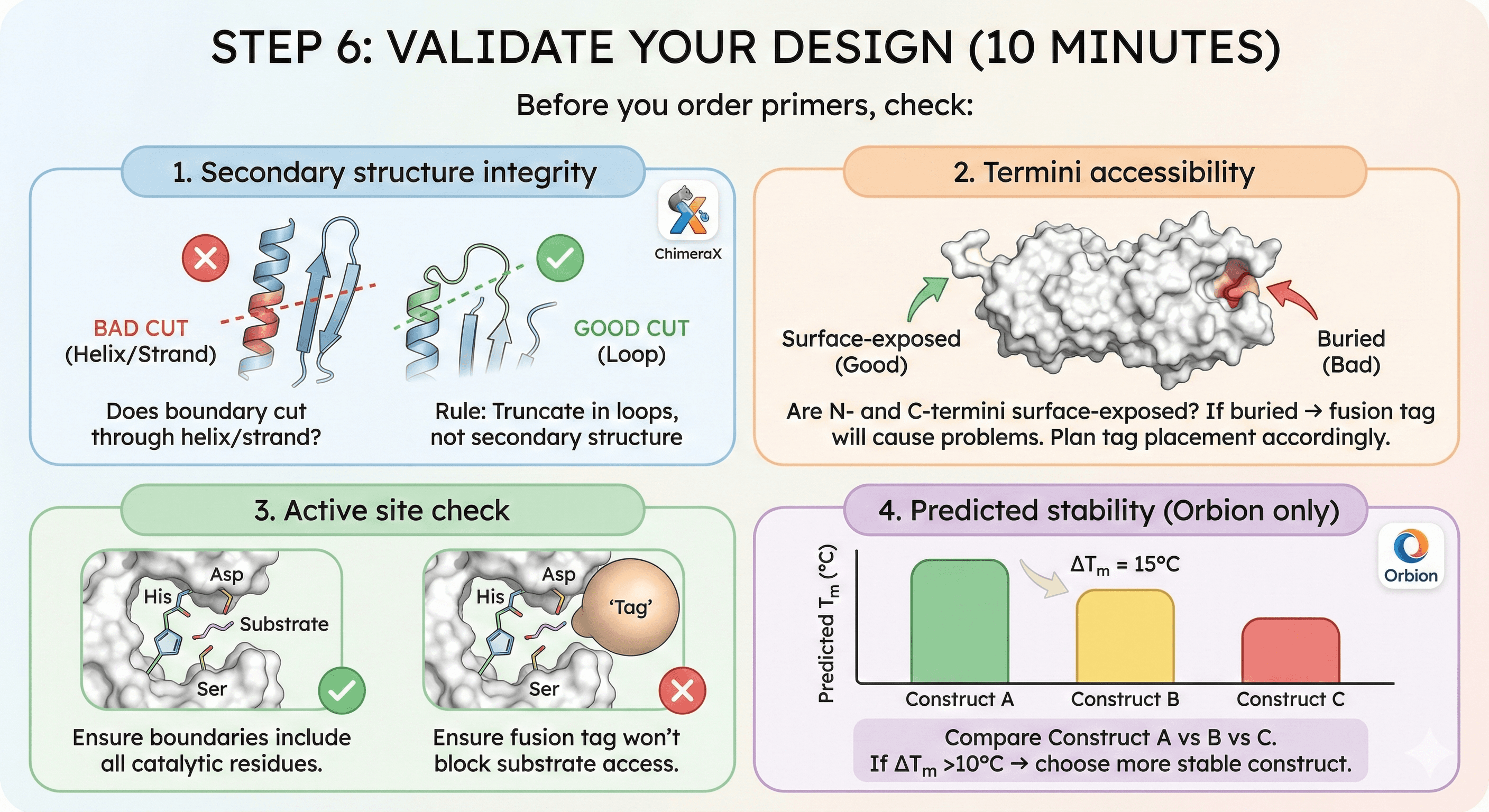 STEP 6: VALIDATE YOUR DESIGN (10 MINUTES)

Before you order primers, check:

1. Secondary structure integrity

ChimeraX

BAD CUT
(Helix/Strand)

GOOD CUT
(Loop)

Does boundary cut through helix/strand?

Rule: Truncate in loops, not secondary structure

2. Termini accessibility

Surface-exposed
(Good)

Buried
(Bad)

Are N- and C-termini surface-exposed? If buried → fusion tag will cause problems. Plan tag placement accordingly.

3. Active site check

Asp
His
Substrate
Ser

Asp
His
'Tag'
Ser

Ensure boundaries include all catalytic residues.

Ensure fusion tag won't block substrate access.

4. Predicted stability (Orbion only)

Orbion

Predicted $T_m$ (°C)

$\Delta T_m$ = 15°C

Construct A
Construct B
Construct C

Compare Construct A vs B vs C.
If $\Delta T_m$ >10°C → choose more stable construct.